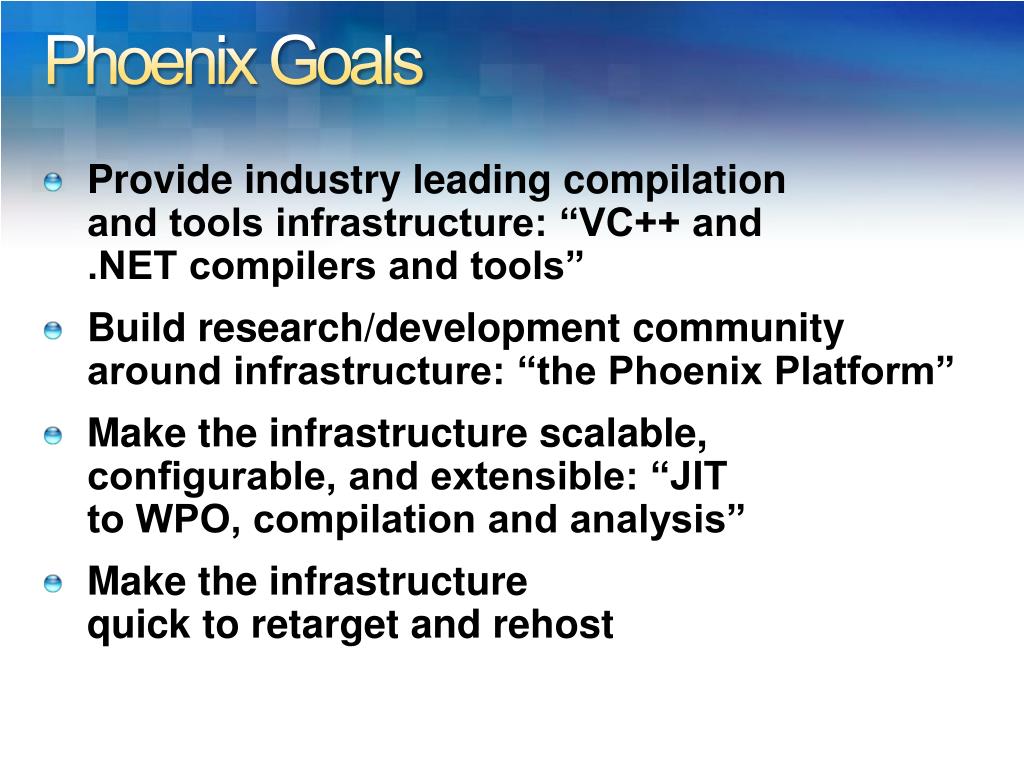 Phoenix Goals

Provide industry leading compilation and tools infrastructure: “VC++ and .NET compilers and tools”

Build research/development community around infrastructure: “the Phoenix Platform”

Make the infrastructure scalable, configurable, and extensible: “JIT to WPO, compilation and analysis”

Make the infrastructure quick to retarget and rehost